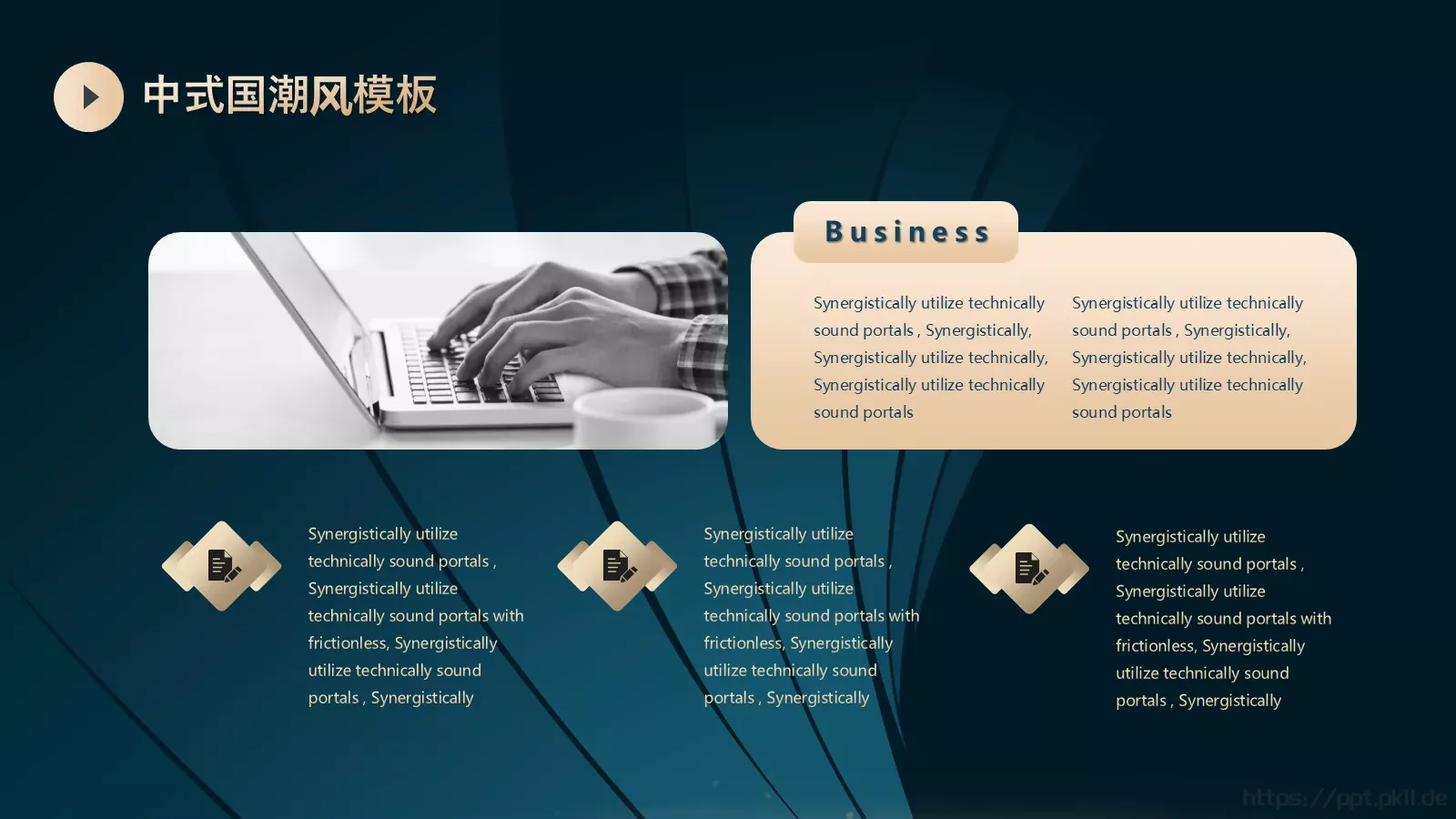 中式国潮风模板

Business

Synergistically utilize technically sound portals , Synergistically, Synergistically utilize technically, Synergistically utilize technically sound portals

Synergistically utilize technically sound portals , Synergistically, Synergistically utilize technically, Synergistically utilize technically sound portals

Synergistically utilize technically sound portals , Synergistically utilize technically sound portals with frictionless, Synergistically utilize technically sound portals , Synergistically

Synergistically utilize technically sound portals , Synergistically utilize technically sound portals with frictionless, Synergistically utilize technically sound portals , Synergistically

Synergistically utilize technically sound portals , Synergistically utilize technically sound portals with frictionless, Synergistically utilize technically sound portals , Synergistically

https://ppt.pkll.de